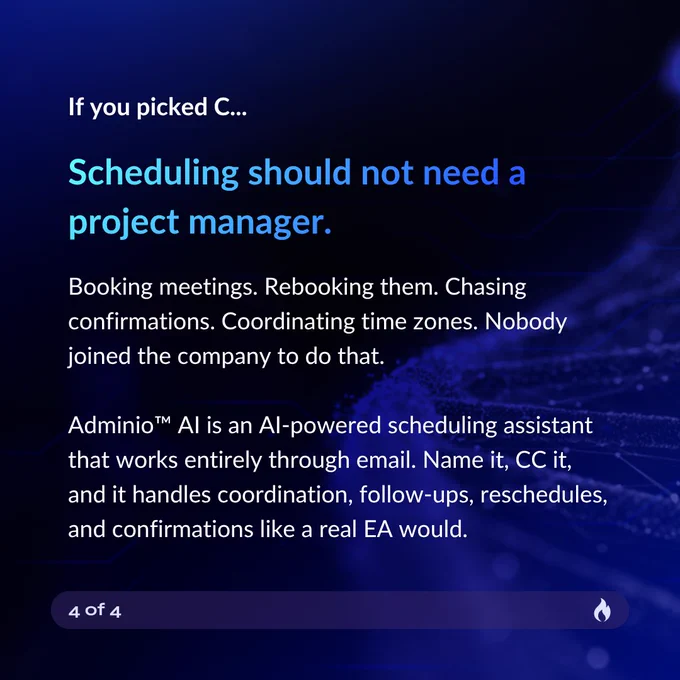 If you picked C...

Scheduling should not need a project manager.

Booking meetings. Rebooking them. Chasing confirmations. Coordinating time zones. Nobody joined the company to do that.

Adminio™ AI is an AI-powered scheduling assistant that works entirely through email. Name it, CC it, and it handles coordination, follow-ups, reschedules, and confirmations like a real EA would.

4 of 4